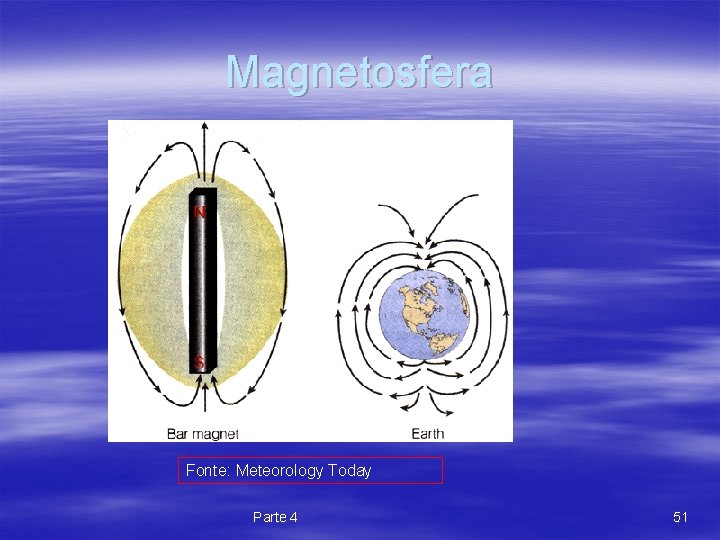 Magnetosfera

N

S

Bar magnet

Earth

Fonte: Meteorology Today

Parte 4

51